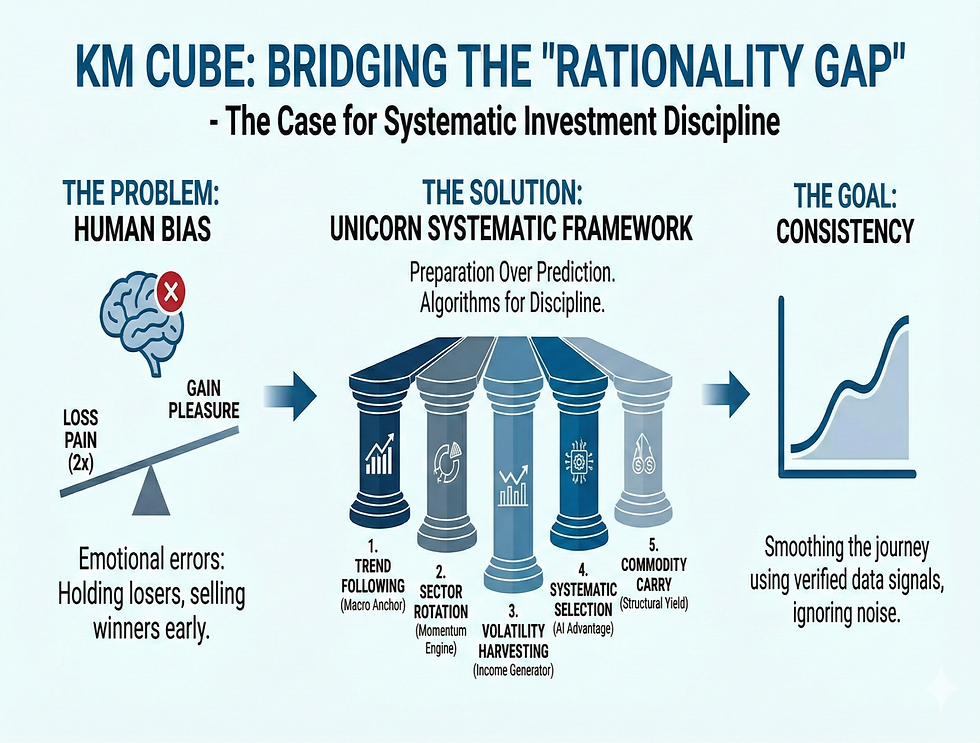 KM CUBE: BRIDGING THE "RATIONALITY GAP"
- The Case for Systematic Investment Discipline

THE PROBLEM:
HUMAN BIAS

LOSS
PAIN
(2x)

GAIN
PLEASURE

Emotional errors: Holding losers, selling winners early.

THE SOLUTION:
UNICORN SYSTEMATIC FRAMEWORK

Preparation Over Prediction.
Algorithms for Discipline.

1. TREND FOLLOWING
(Macro Anchor)

2. SECTOR ROTATION
(Momentum Engine)

3. VOLATILITY HARVESTING
(Income Generator)

4. SYSTEMATIC SELECTION
(AI Advantage)

5. COMMODITY CARRY
(Structural Yield)

THE GOAL:
CONSISTENCY

Smoothing the journey using verified data signals, ignoring noise.